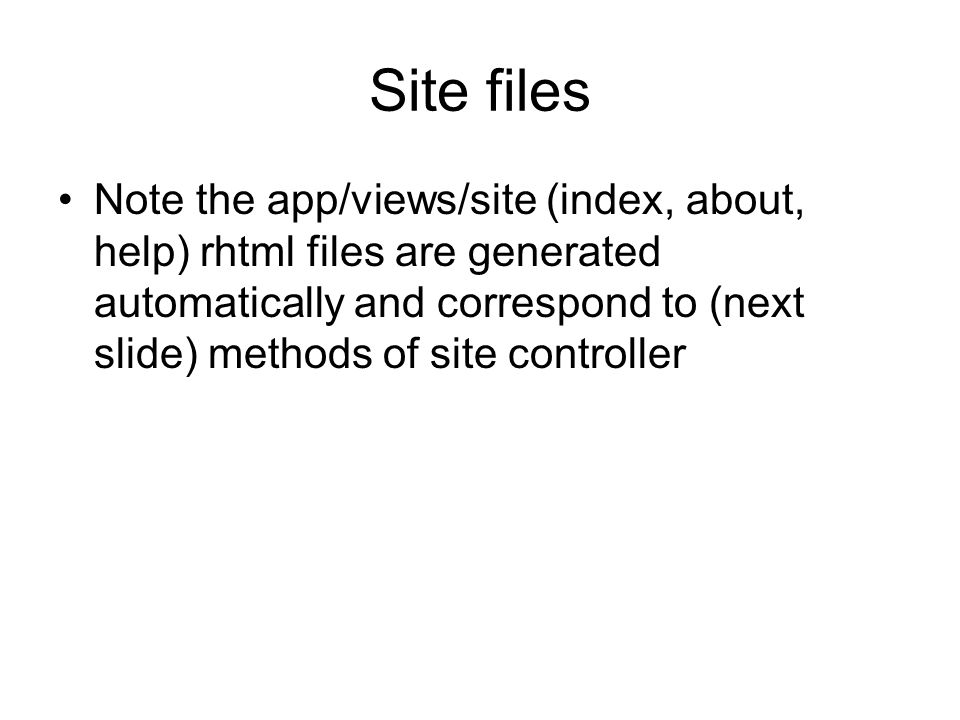 Site files

• Note the app/views/site (index, about, help) rhtml files are generated automatically and correspond to (next slide) methods of site controller